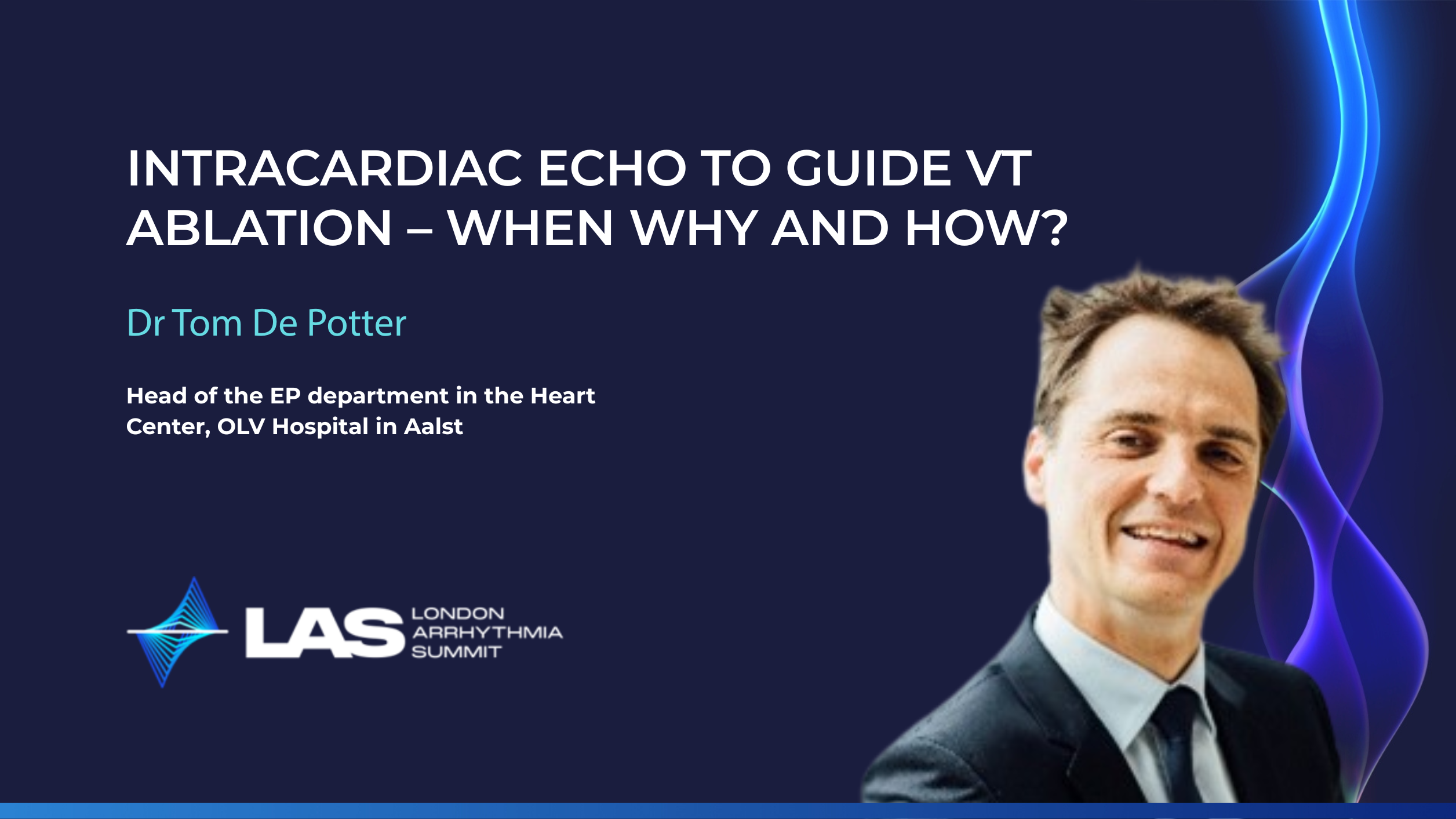 INTRACARDIAC ECHO TO GUIDE VT ABLATION – WHEN WHY AND HOW?

Dr Tom De Potter

Head of the EP department in the Heart Center, OLV Hospital in Aalst

LAS LONDON ARRHYTHMIA SUMMIT